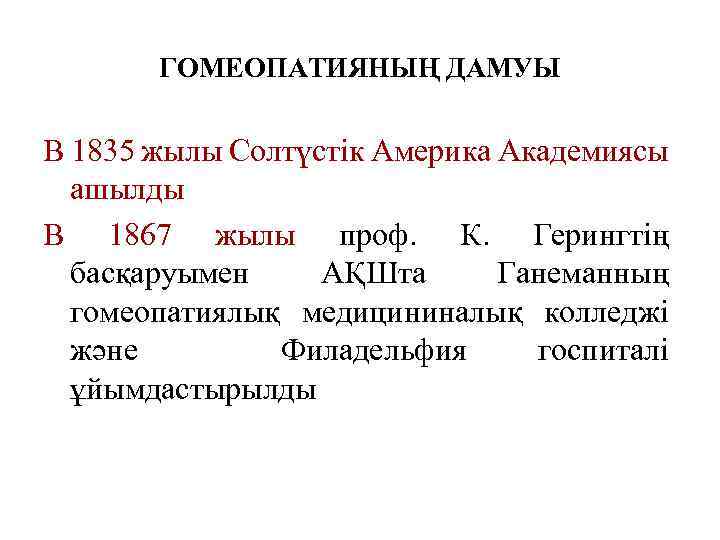 ГОМЕОПАТИЯНЫҢ ДАМУЫ

В 1835 жылы Солтүстік Америка Академиясы ашылды

В 1867 жылы проф. К. Герингтің басқаруымен АҚШта Ганеманның гомеопатиялық медицининалық колледжі және Филадельфия госпиталі ұйымдастырылды